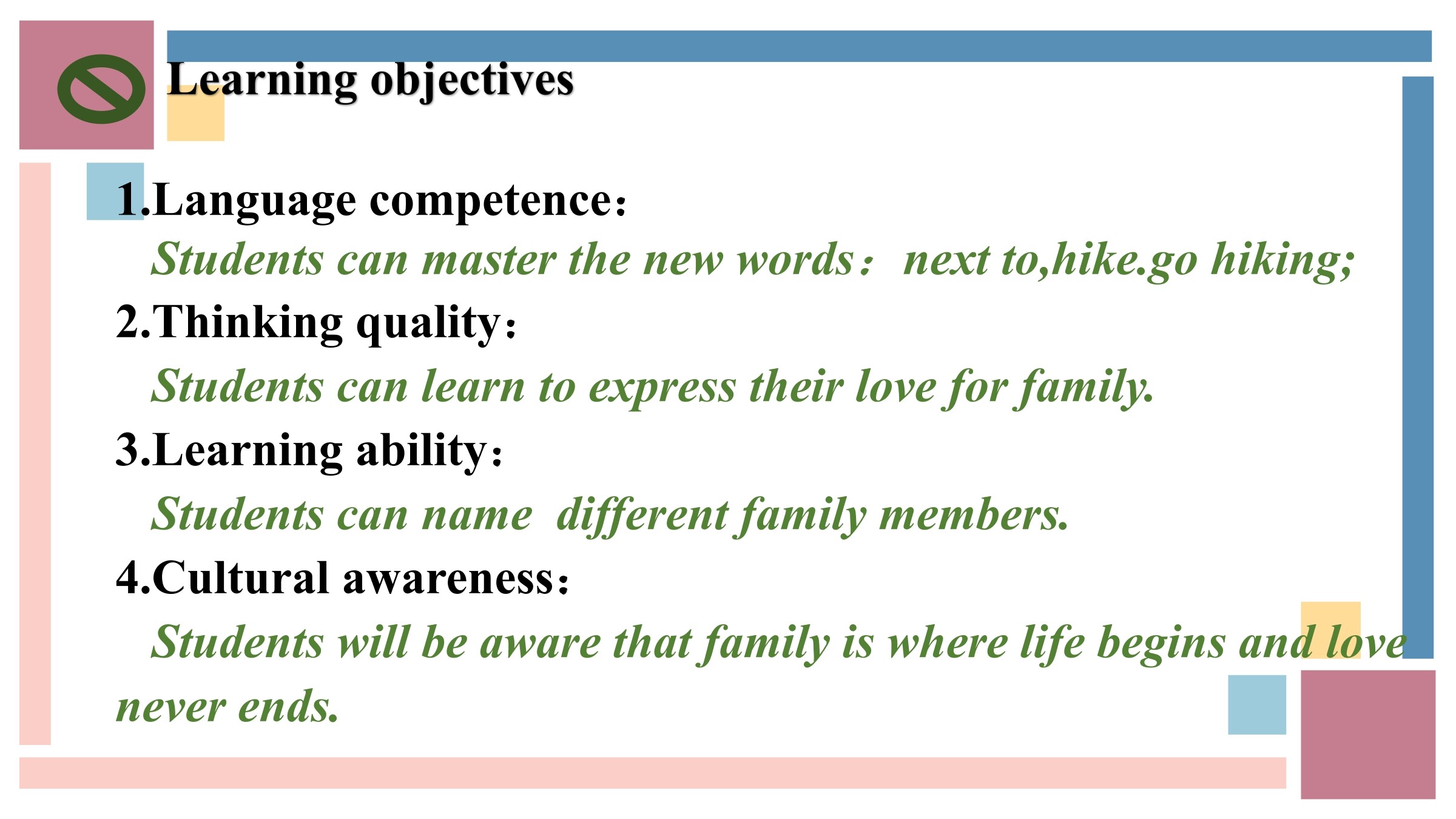 Learning objectives

1.Language competence：

Students can master the new words： next to,hike.go hiking;

2.Thinking quality：

Students can learn to express their love for family.

3.Learning ability：

Students can name different family members.

4.Cultural awareness：

Students will be aware that family is where life begins and love never ends.